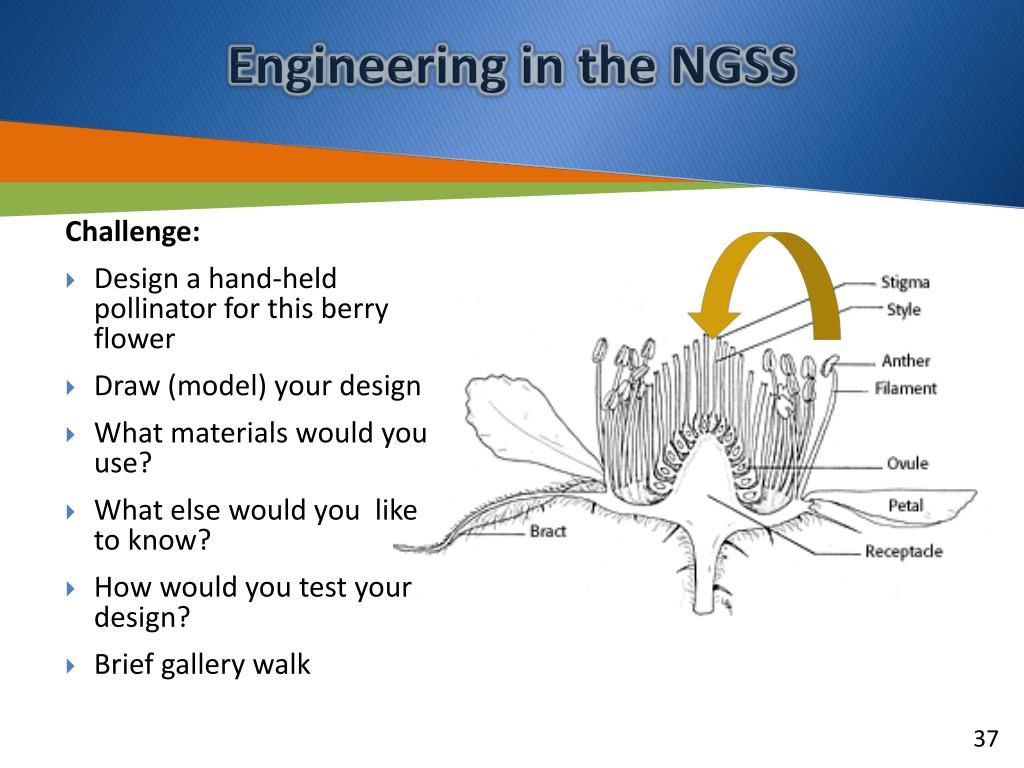 Engineering in the NGSS

Challenge:

Design a hand-held pollinator for this berry flower

Draw (model) your design

What materials would you use?

What else would you like to know?

How would you test your design?

Brief gallery walk

Stigma
Style
Anther
Filament
Ovule
Petal
Bract
Receptacle

37